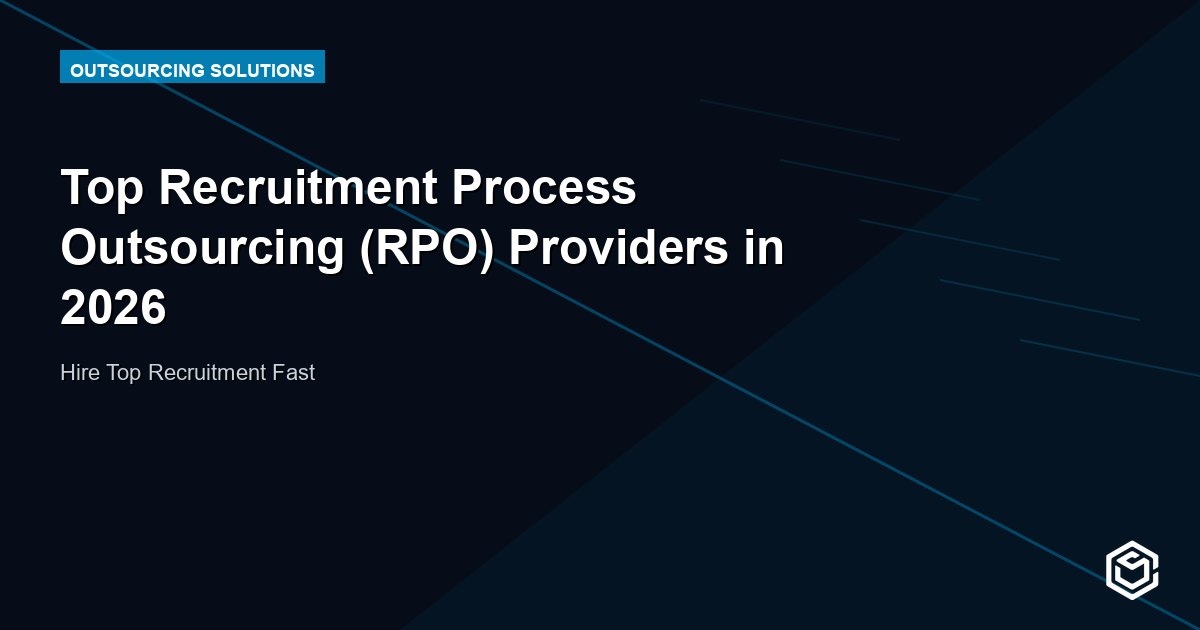 OUTSOURCING SOLUTIONS

Top Recruitment Process Outsourcing (RPO) Providers in 2026

Hire Top Recruitment Fast